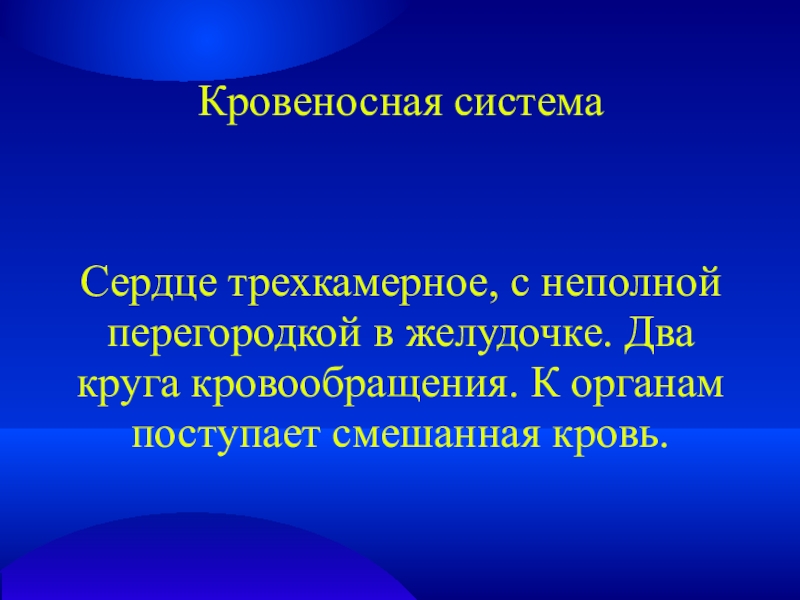 Кровеносная система

Сердце трехкамерное, с неполной перегородкой в желудочке. Два круга кровообращения. К органам поступает смешанная кровь.